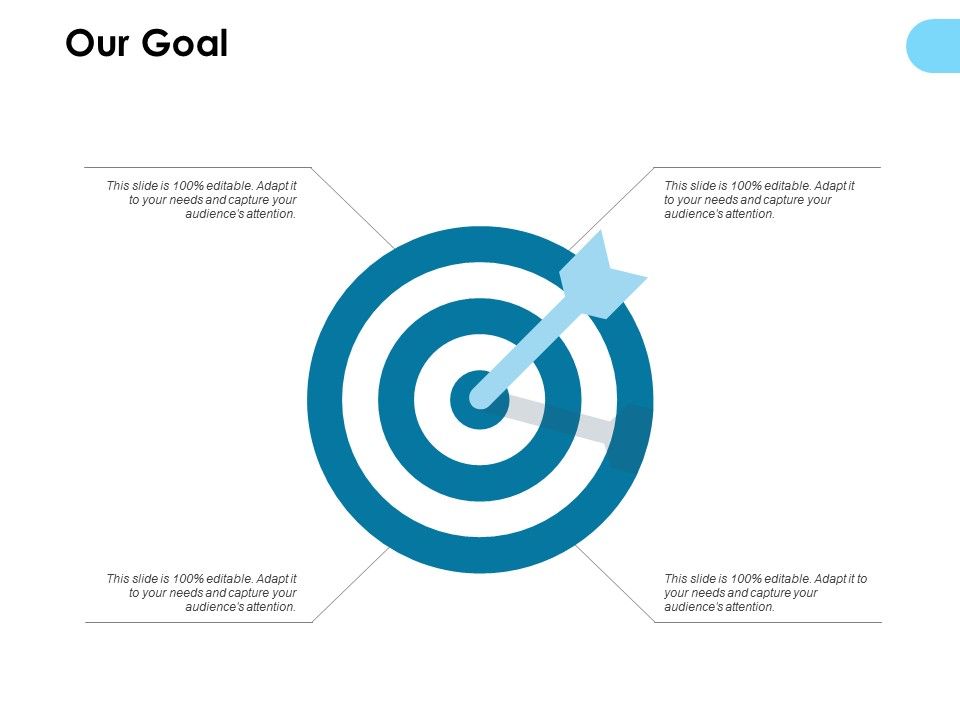 Our Goal

This slide is 100% editable. Adapt it to your needs and capture your audience's attention.

This slide is 100% editable. Adapt it to your needs and capture your audience's attention.

This slide is 100% editable. Adapt it to your needs and capture your audience's attention.

This slide is 100% editable. Adapt it to your needs and capture your audience's attention.